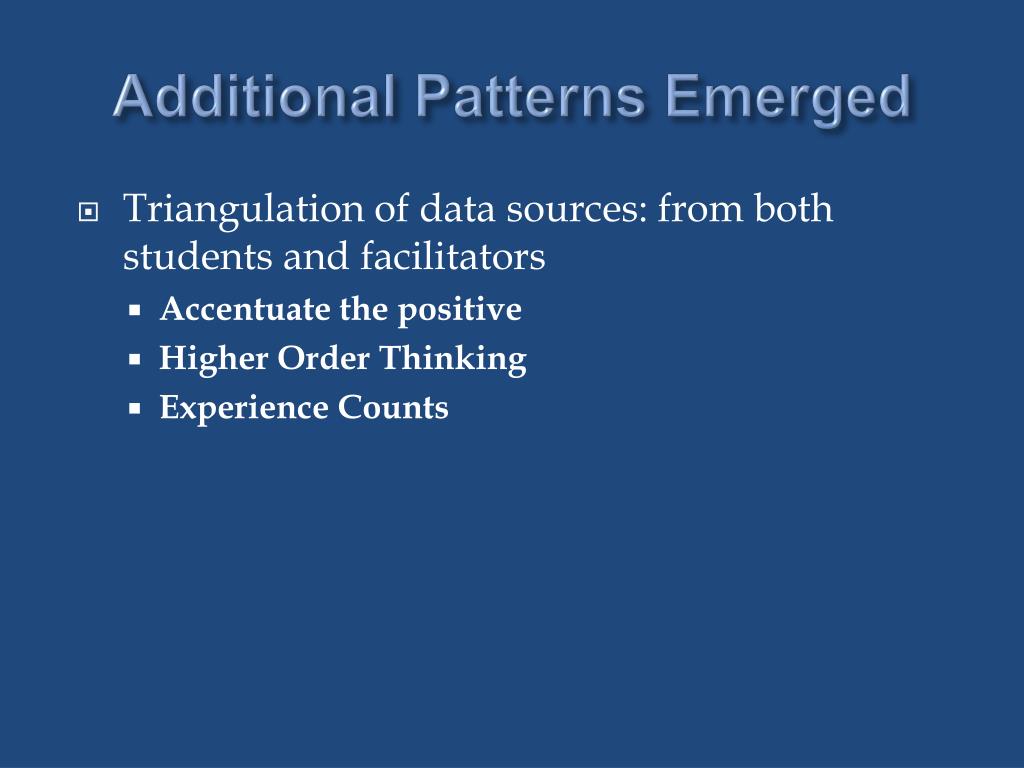 Additional Patterns Emerged

Triangulation of data sources: from both students and facilitators

Accentuate the positive

Higher Order Thinking

Experience Counts